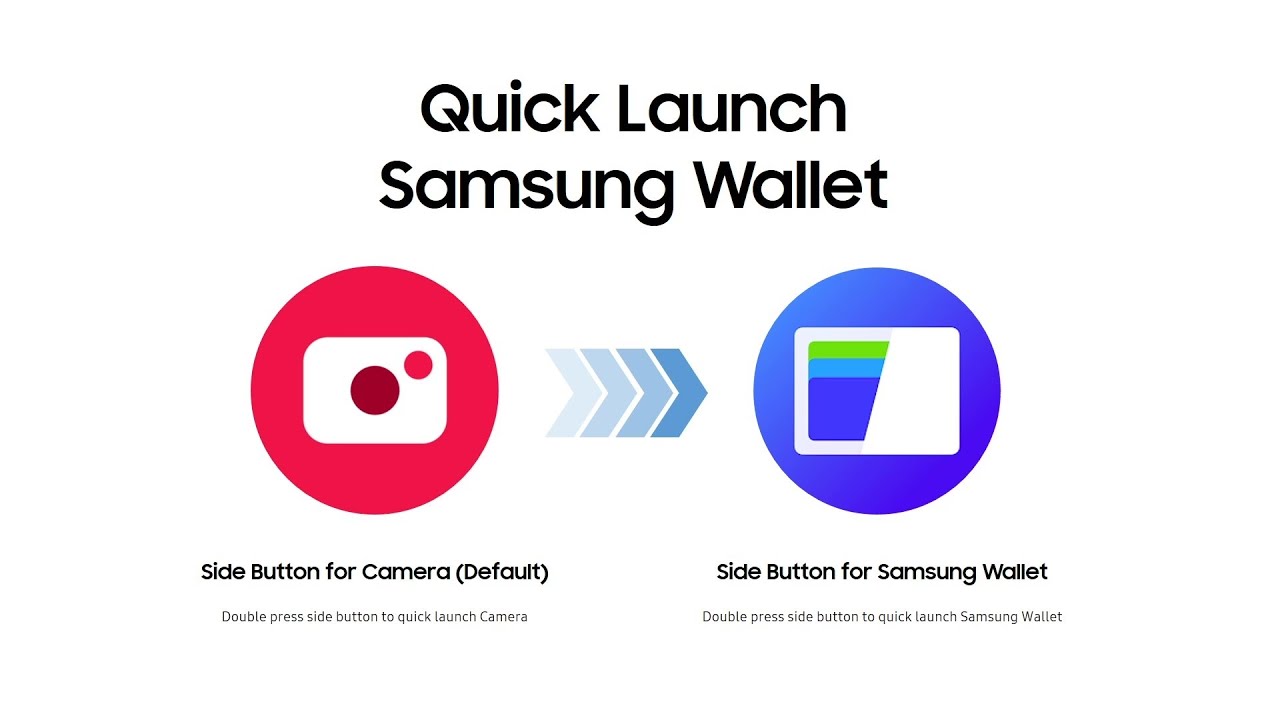 Quick Launch
Samsung Wallet

Side Button for Camera (Default)

Double press side button to quick launch Camera

Side Button for Samsung Wallet

Double press side button to quick launch Samsung Wallet